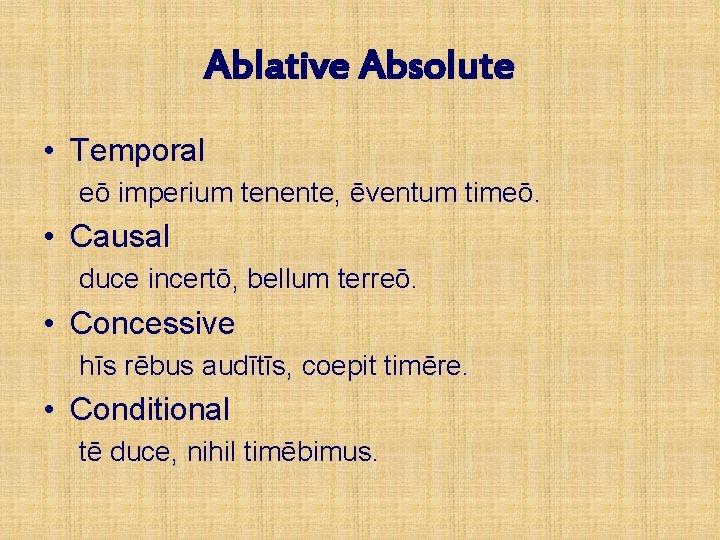 Ablative Absolute

• Temporal

eō imperium tenente, ēventum timeō.

• Causal

duce incertō, bellum terreō.

• Concessive

hīs rēbus audītīs, coepit timēre.

• Conditional

tē duce, nihil timēbimus.